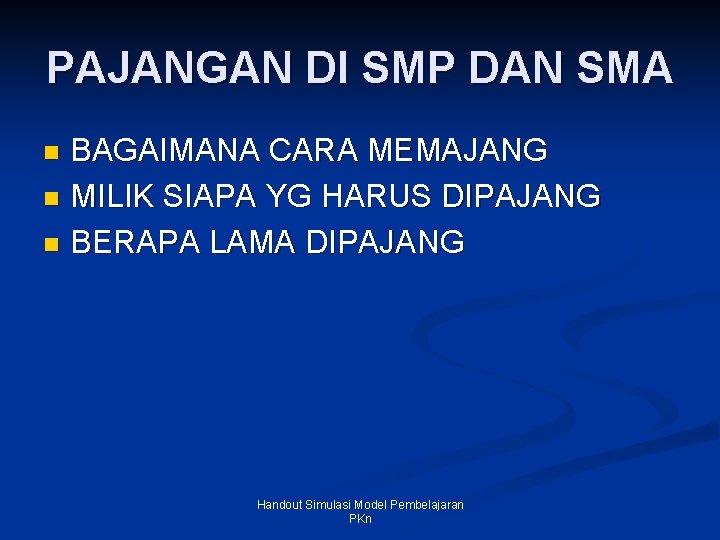 PAJANGAN DI SMP DAN SMA

- BAGAIMANA CARA MEMAJANG
- MILIK SIAPA YG HARUS DIPAJANG
- BERAPA LAMA DIPAJANG

Handout Simulasi Model Pembelajaran PKn